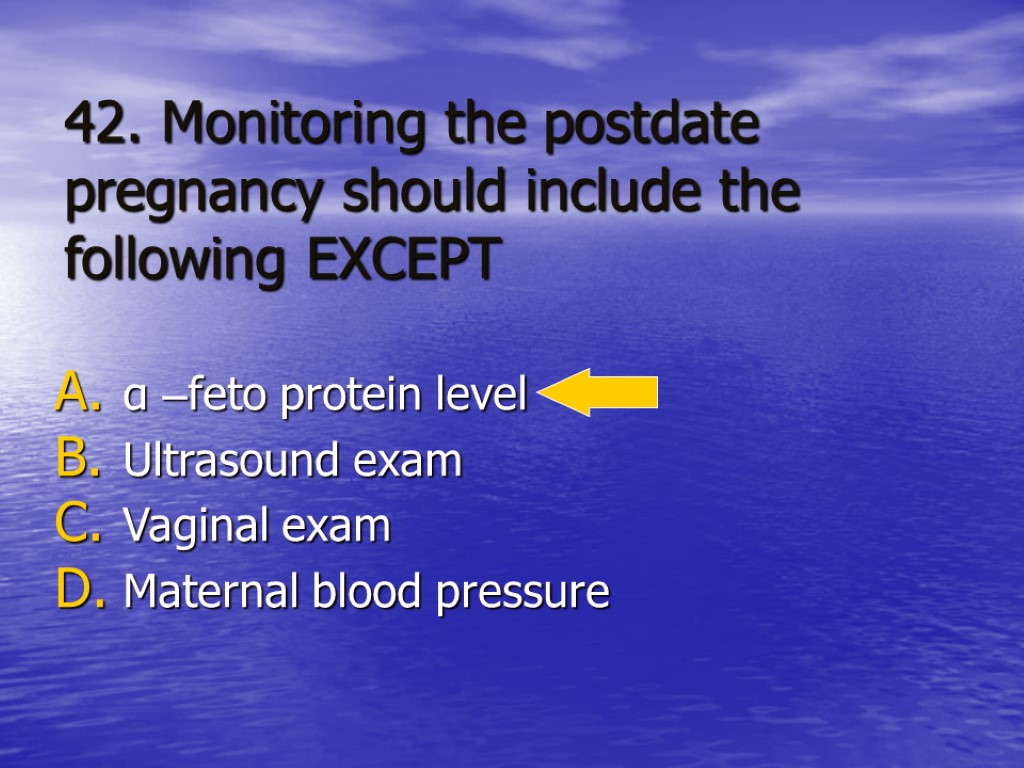 42. Monitoring the postdate pregnancy should include the following EXCEPT

A. α –feto protein level
B. Ultrasound exam
C. Vaginal exam
D. Maternal blood pressure